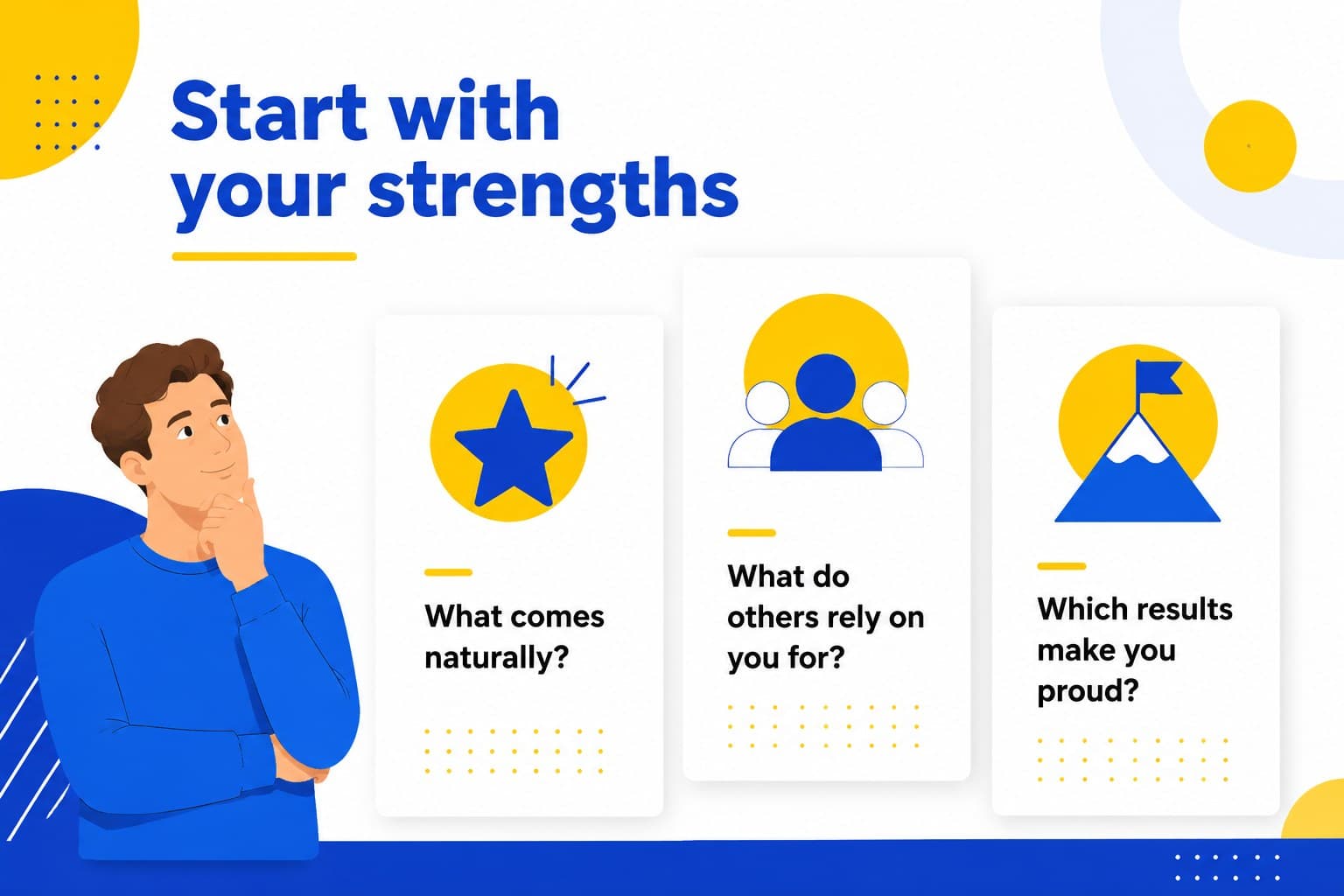 Start with your strengths

What comes naturally?

What do others rely on you for?

Which results make you proud?